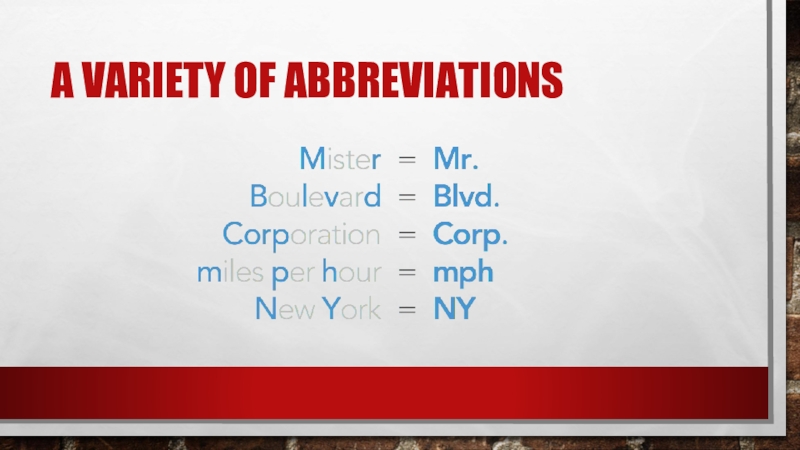 A VARIETY OF ABBREVIATIONS

Mister = Mr.
Boulevard = Blvd.
Corporation = Corp.
miles per hour = mph
New York = NY